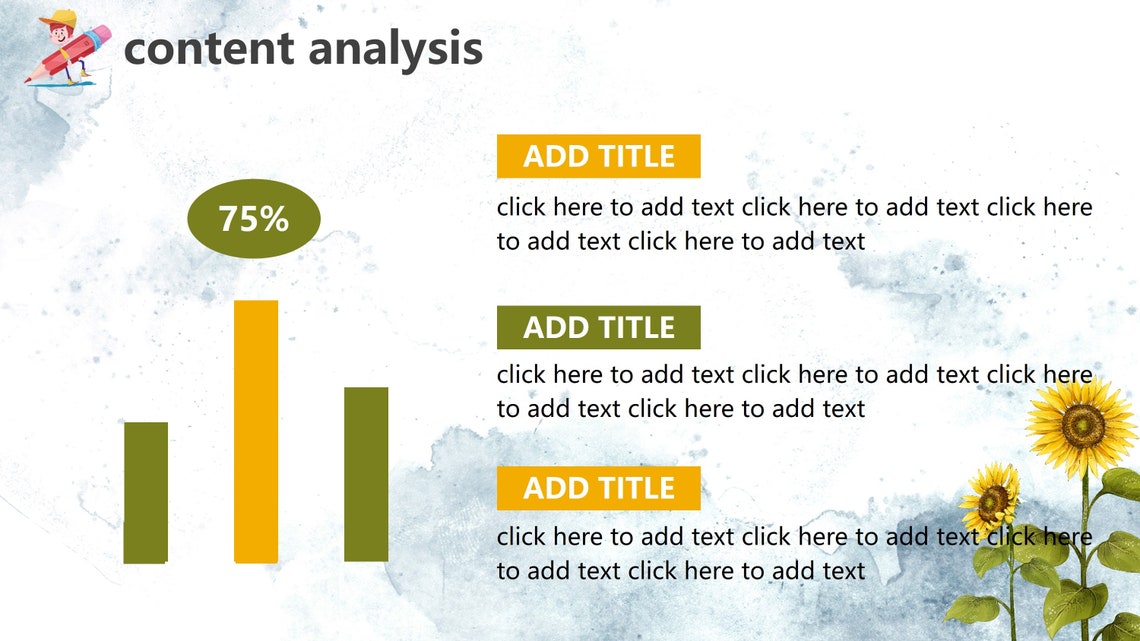 content analysis

75%

ADD TITLE

click here to add text click here to add text click here to add text click here to add text

ADD TITLE

click here to add text click here to add text click here to add text click here to add text

ADD TITLE

click here to add text click here to add text click here to add text click here to add text